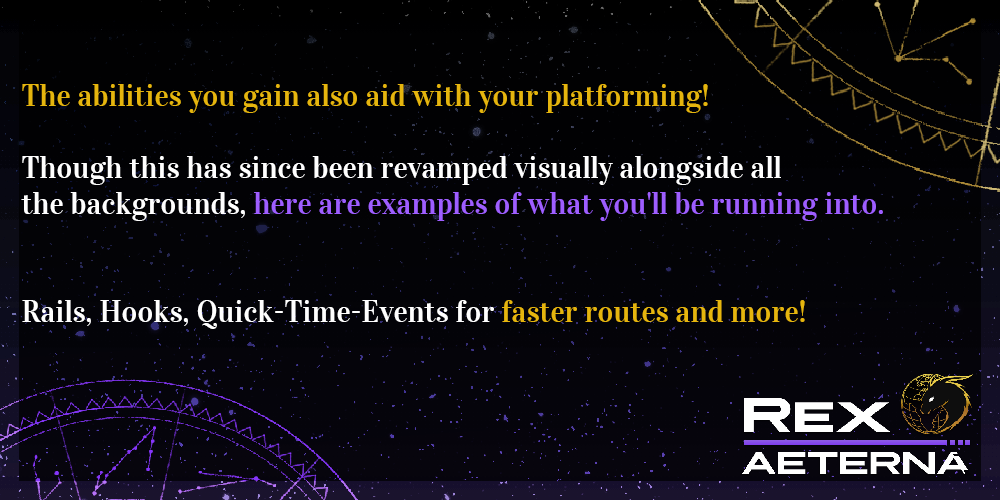 The abilities you gain also aid with your platforming!

Though this has since been revamped visually alongside all the backgrounds, here are examples of what you'll be running into.

Rails, Hooks, Quick-Time-Events for faster routes and more!

REX
AETERNA